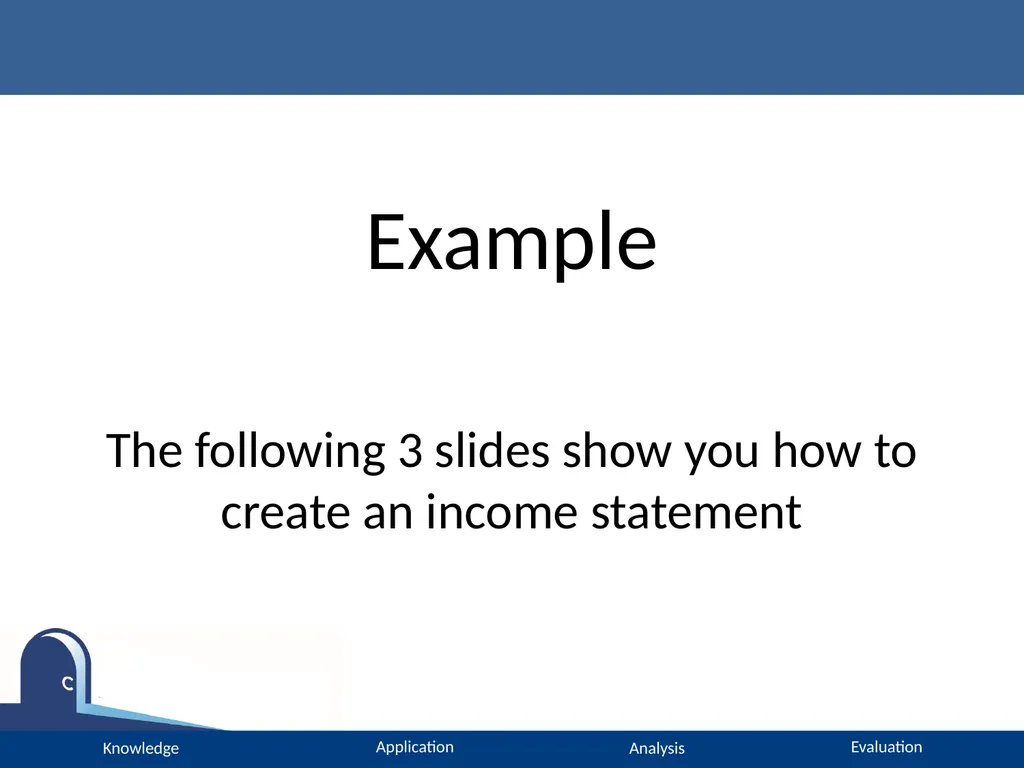 Example

The following 3 slides show you how to create an income statement

C

Knowledge Application Analysis Evaluation